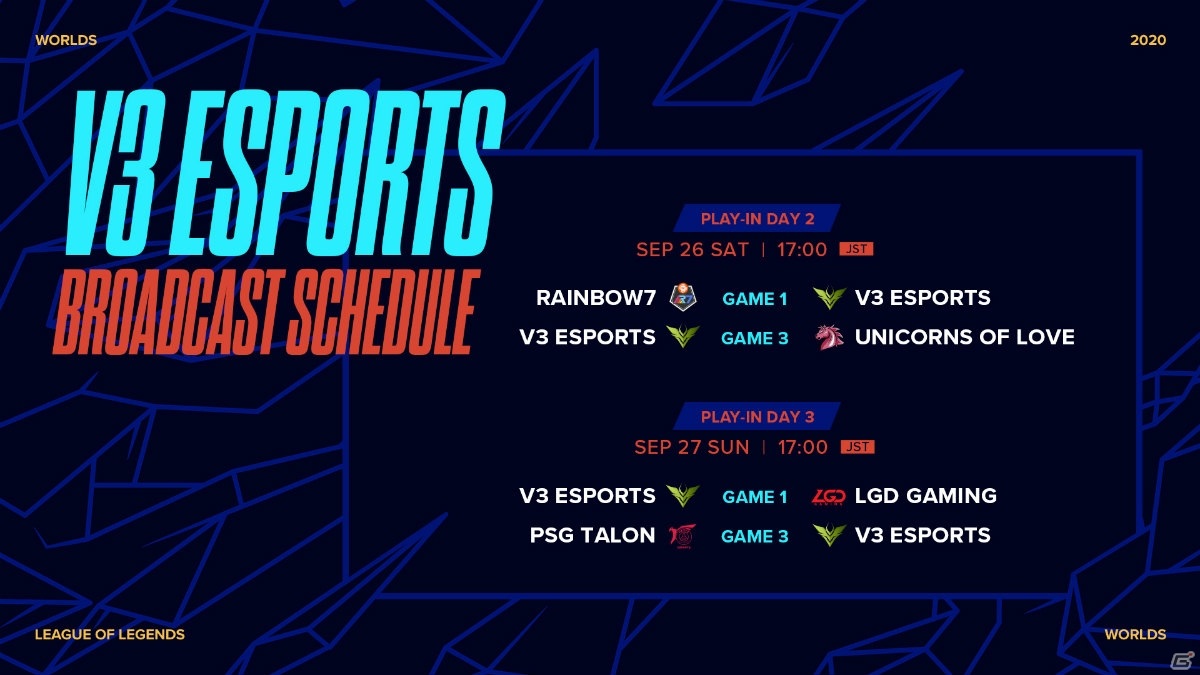 WORLDS

2020

V3 ESPORTS
BROADCAST SCHEDULE

PLAY-IN DAY 2
SEP 26 SAT | 17:00 JST

RAINBOW7 GAME 1 V3 ESPORTS
V3 ESPORTS GAME 3 UNICORNS OF LOVE

PLAY-IN DAY 3
SEP 27 SUN | 17:00 JST

V3 ESPORTS GAME 1 LGD GAMING
PSG TALON GAME 3 V3 ESPORTS

LEAGUE OF LEGENDS

WORLDS